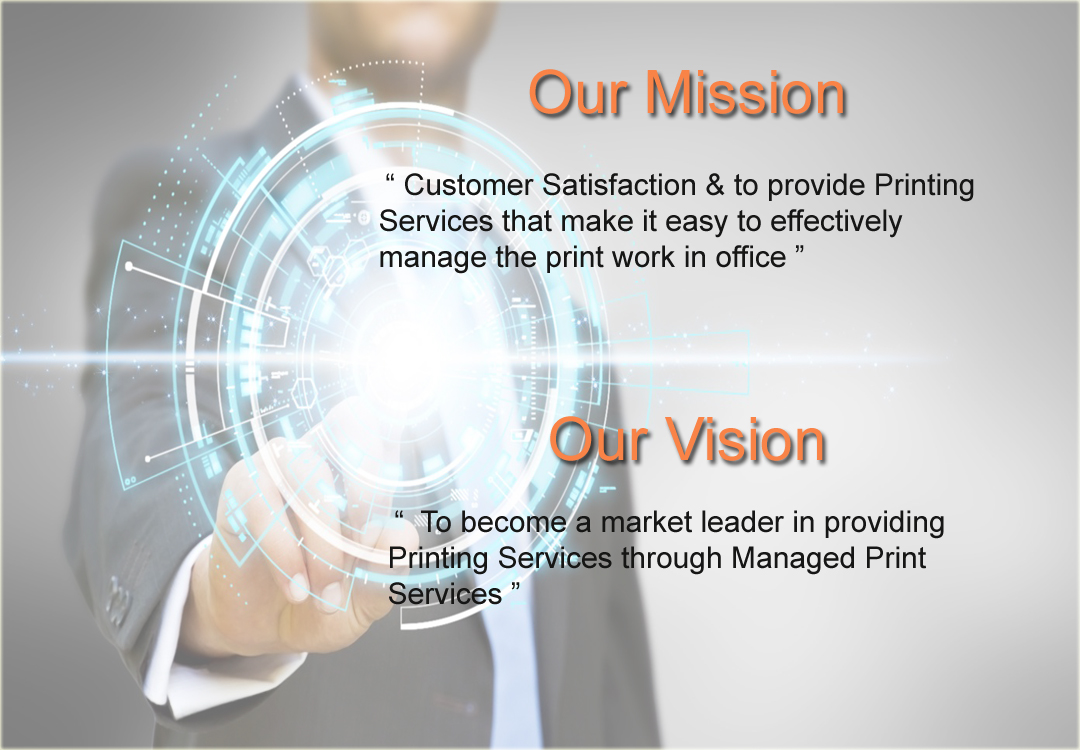 Our Mission

“ Customer Satisfaction & to provide Printing Services that make it easy to effectively manage the print work in office ”

Our Vision

“ To become a market leader in providing Printing Services through Managed Print Services ”